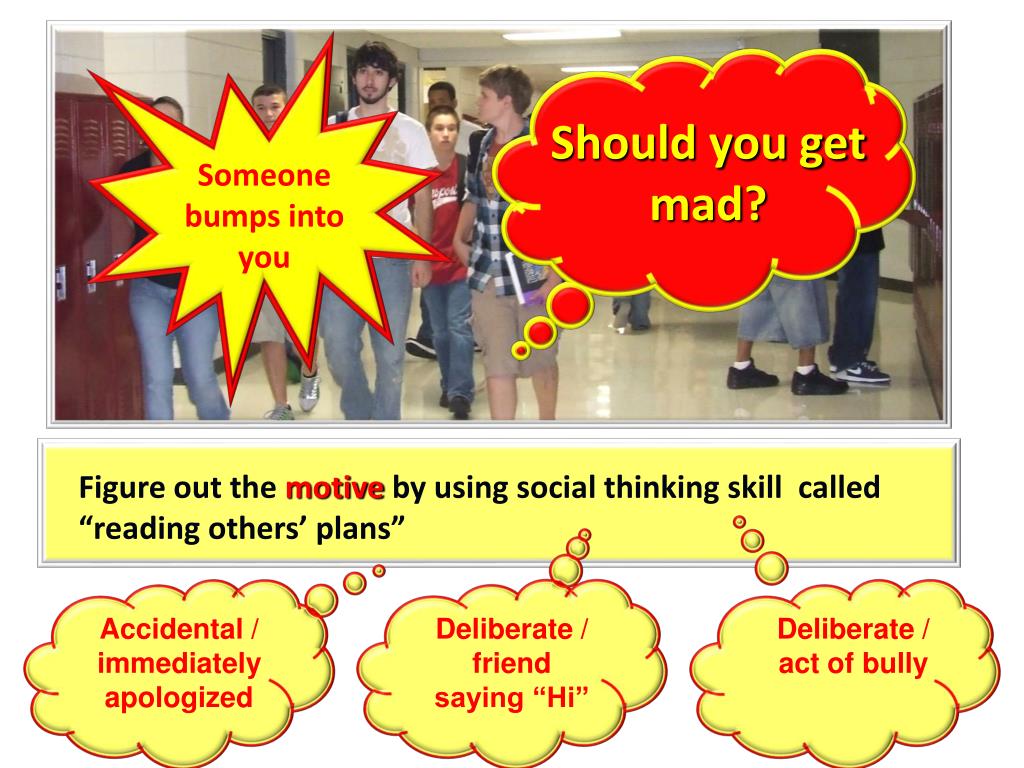 Someone bumps into you

Should you get mad?

Figure out the motive by using social thinking skill called "reading others' plans"

Accidental / immediately apologized

Deliberate / friend saying "Hi"

Deliberate / act of bully